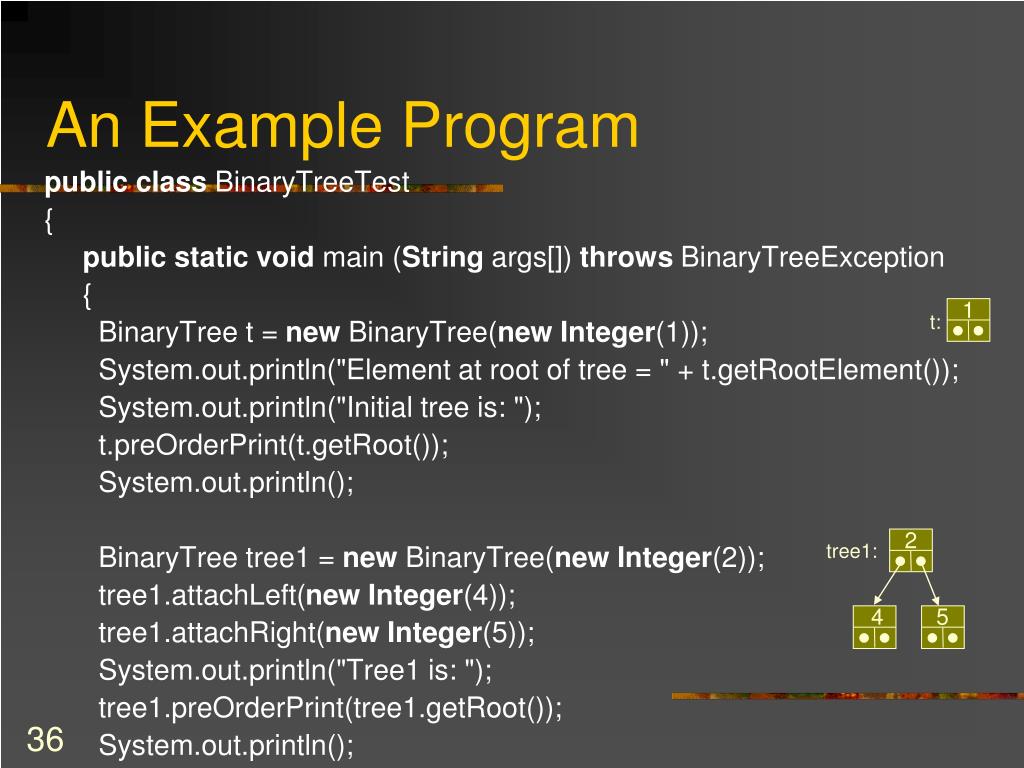 An Example Program

public class BinaryTreeTest
{
public static void main (String args[]) throws BinaryTreeException
{
BinaryTree t = new BinaryTree(new Integer(1));
System.out.println("Element at root of tree = " + t.getRootElement());
System.out.println("Initial tree is: ");
t.preOrderPrint(t.getRoot());
System.out.println();

BinaryTree tree1 = new BinaryTree(new Integer(2));
tree1.attachLeft(new Integer(4));
tree1.attachRight(new Integer(5));
System.out.println("Tree1 is: ");
tree1.preOrderPrint(tree1.getRoot());
System.out.println();

t:
1

tree1:
2
4
5

36